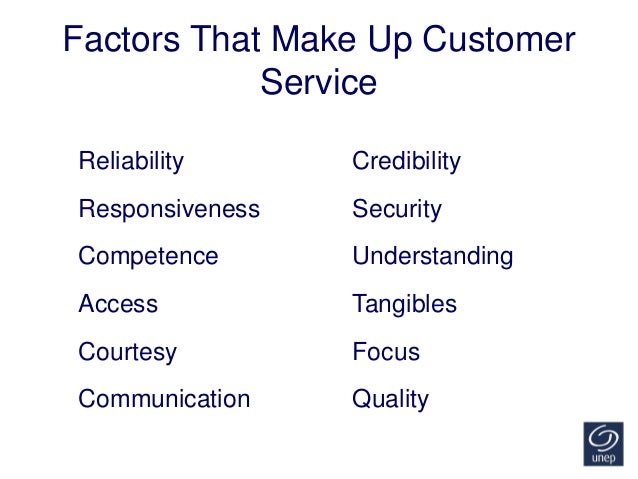 Factors That Make Up Customer Service

Reliability
Responsiveness
Competence
Access
Courtesy
Communication

Credibility
Security
Understanding
Tangibles
Focus
Quality

unep